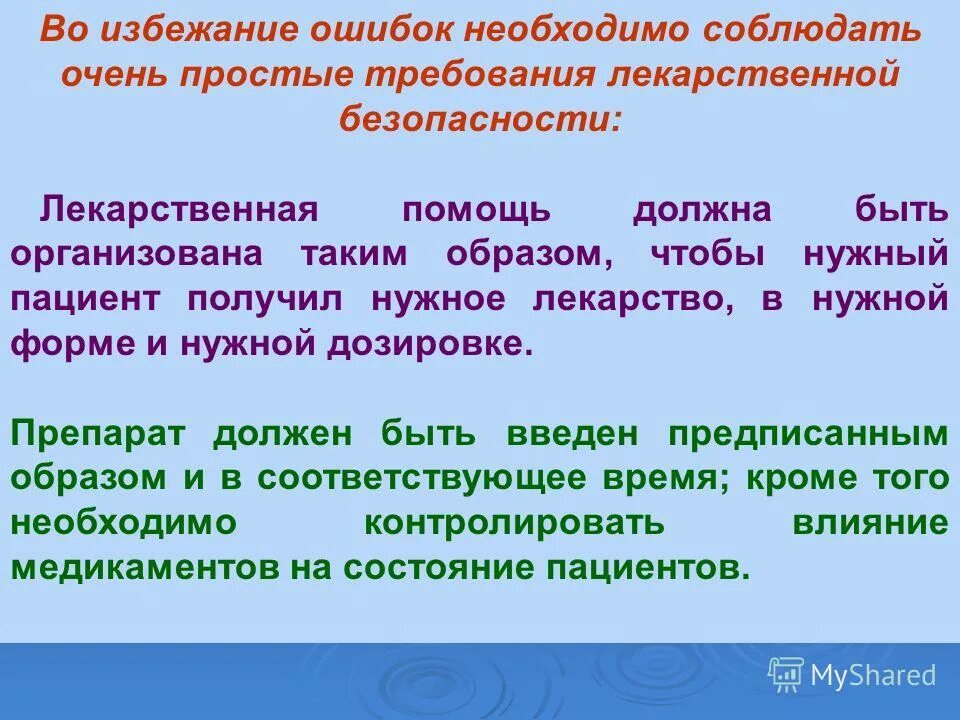 Во избежание ошибок необходимо соблюдать очень простые требования лекарственной безопасности:

Лекарственная помощь должна быть организована таким образом, чтобы нужный пациент получил нужное лекарство, в нужной форме и нужной дозировке.

Препарат должен быть введен предписанным образом и в соответствующее время; кроме того необходимо контролировать влияние медикаментов на состояние пациентов.

MyShared